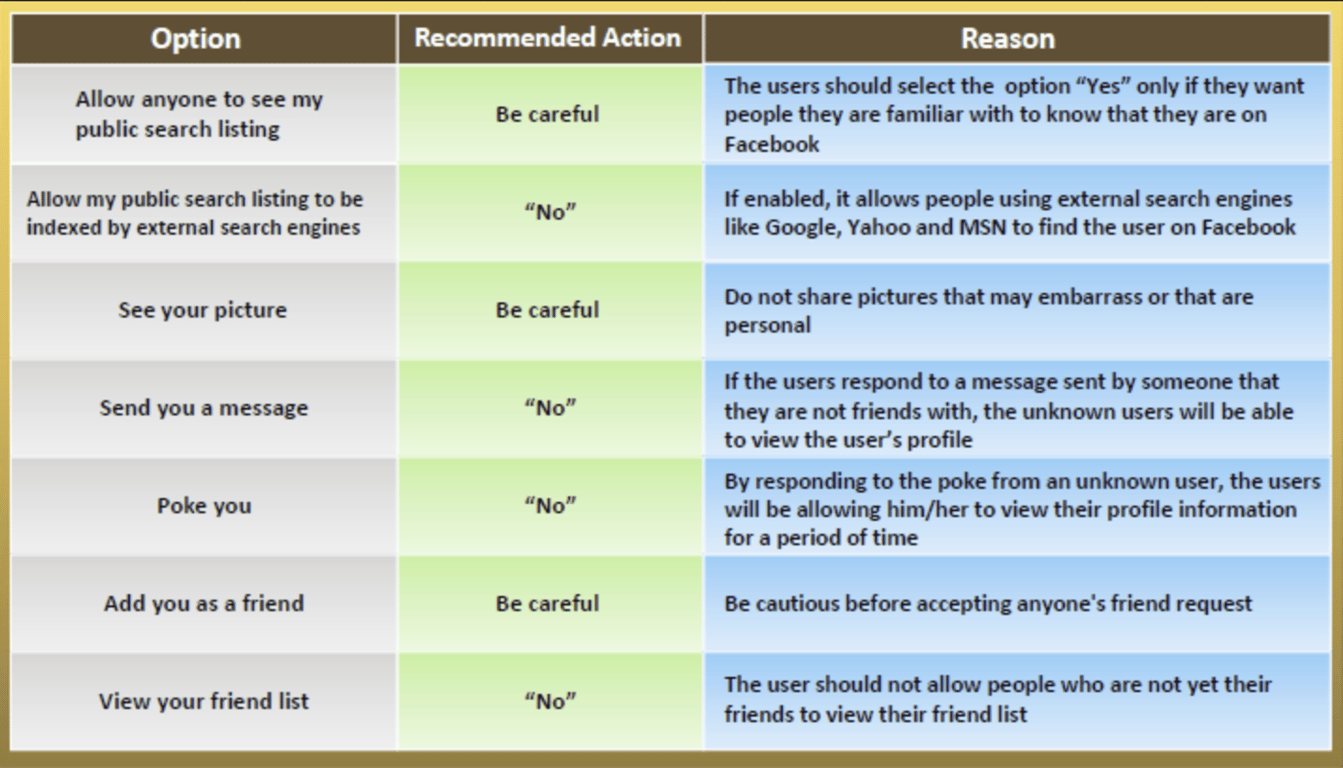 | Option | Recommended Action | Reason |
|---|---|---|
| Allow anyone to see my public search listing | Be careful | The users should select the option “Yes” only if they want people they are familiar with to know that they are on Facebook |
| Allow my public search listing to be indexed by external search engines | “No” | If enabled, it allows people using external search engines like Google, Yahoo and MSN to find the user on Facebook |
| See your picture | Be careful | Do not share pictures that may embarrass or that are personal |
| Send you a message | “No” | If the users respond to a message sent by someone that they are not friends with, the unknown users will be able to view the user’s profile |
| Poke you | “No” | By responding to the poke from an unknown user, the users will be allowing him/her to view their profile information for a period of time |
| Add you as a friend | Be careful | Be cautious before accepting anyone's friend request |
| View your friend list | “No” | The user should not allow people who are not yet their friends to view their friend list |